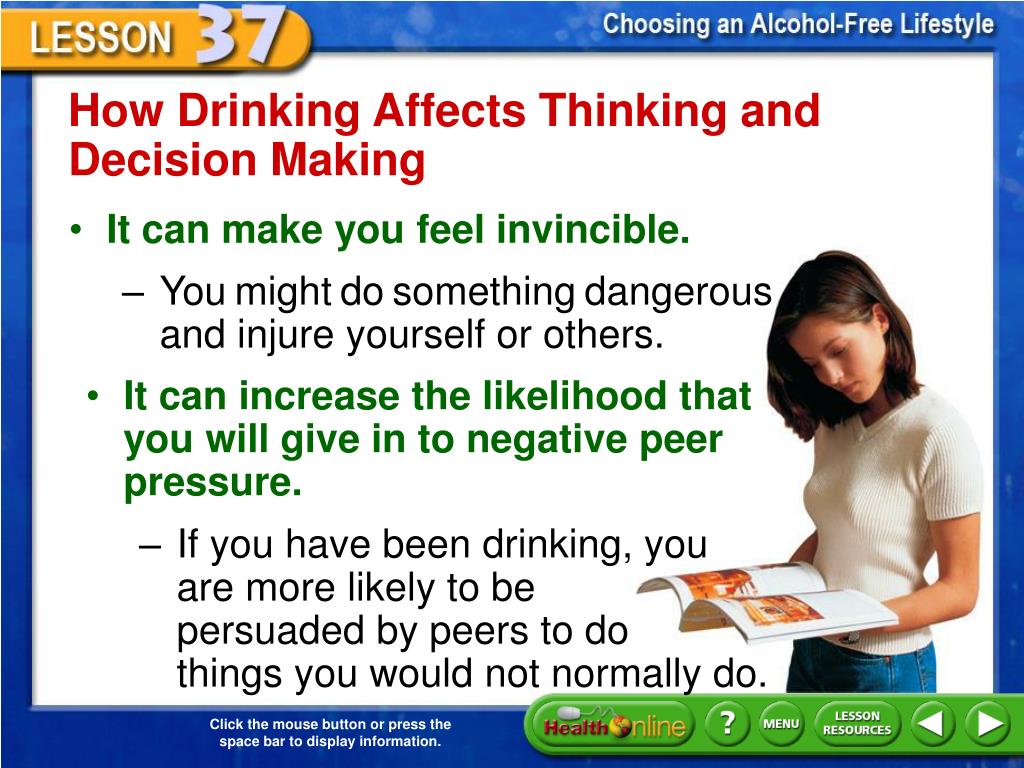 LESSON 37

Choosing an Alcohol-Free Lifestyle

How Drinking Affects Thinking and Decision Making

• It can make you feel invincible.

– You might do something dangerous and injure yourself or others.

• It can increase the likelihood that you will give in to negative peer pressure.

– If you have been drinking, you are more likely to be persuaded by peers to do things you would not normally do.

Click the mouse button or press the space bar to display information.

Health Online

?

MENU

LESSON RESOURCES